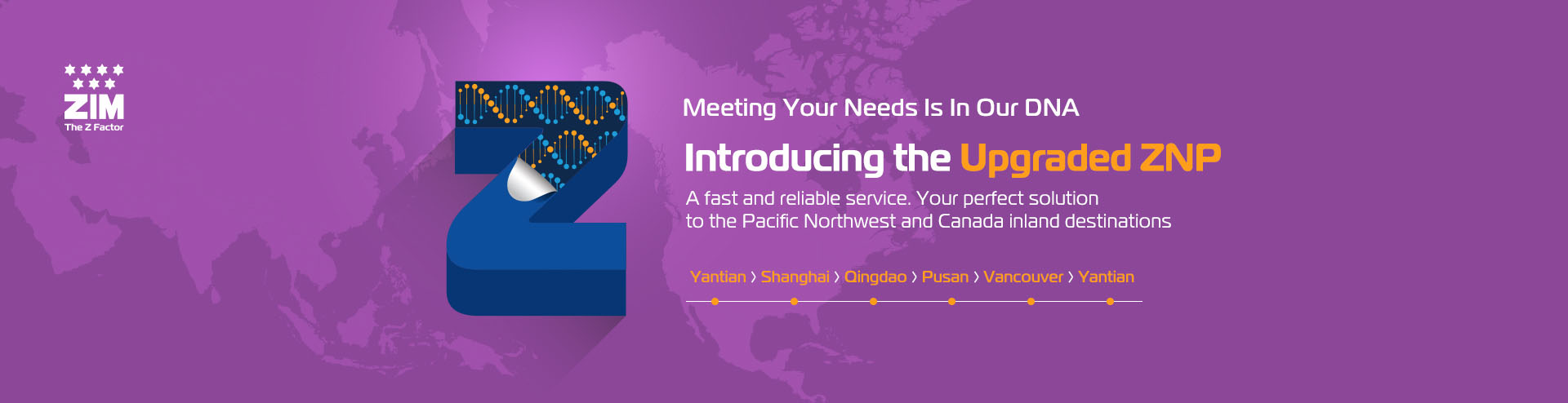 ZIM
The Z Factor

Meeting Your Needs Is In Our DNA

Introducing the Upgraded ZNP

A fast and reliable service. Your perfect solution to the Pacific Northwest and Canada inland destinations

Yantian › Shanghai › Qingdao › Pusan › Vancouver › Yantian